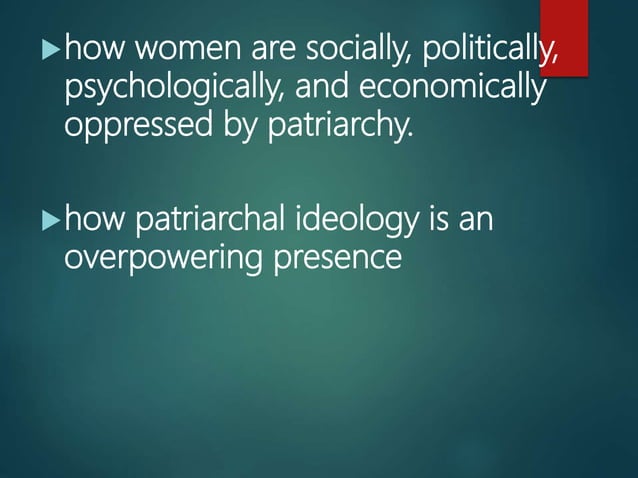 how women are socially, politically, psychologically, and economically oppressed by patriarchy.

how patriarchal ideology is an overpowering presence